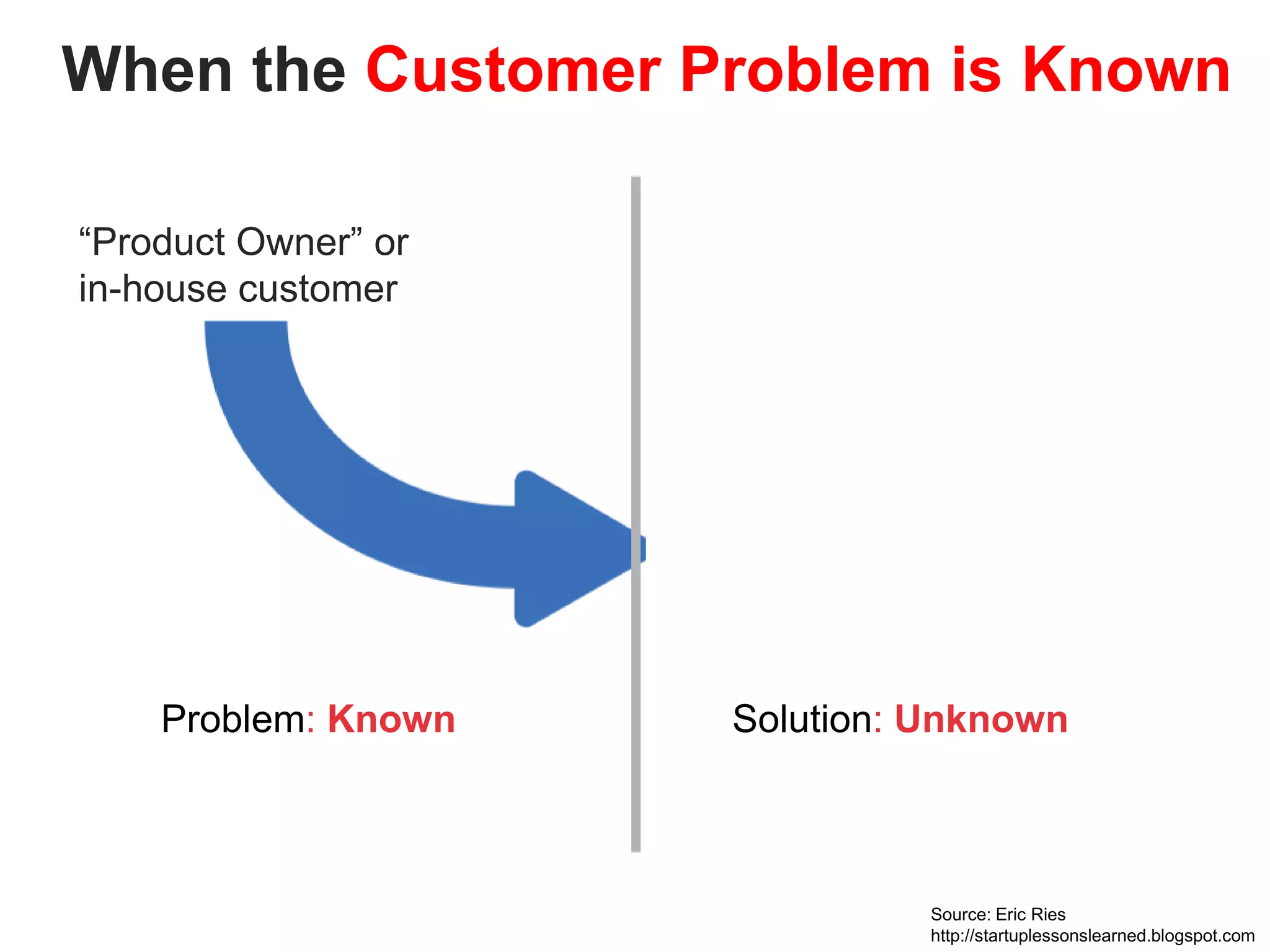 When the Customer Problem is Known

“Product Owner” or in-house customer

Problem: Known

Solution: Unknown

Source: Eric Ries
http://startuplessonslearned.blogspot.com